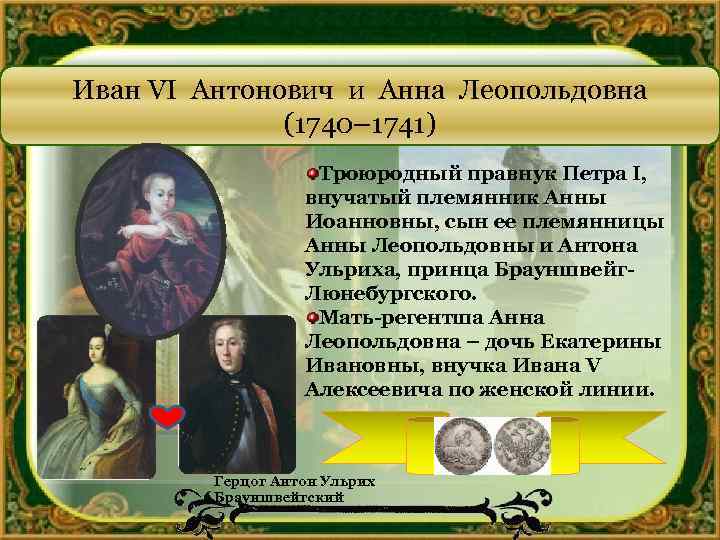 Иван VI Антонович и Анна Леопольдовна (1740–1741)

Троюродный правнук Петра I, внучатый племянник Анны Иоанновны, сын ее племянницы Анны Леопольдовны и Антона Ульриха, принца Брауншвейг-Люнебургского.

Мать-регентша Анна Леопольдовна – дочь Екатерины Ивановны, внучка Ивана V Алексеевича по женской линии.

Герцог Антон Ульрих Брауншвейгский